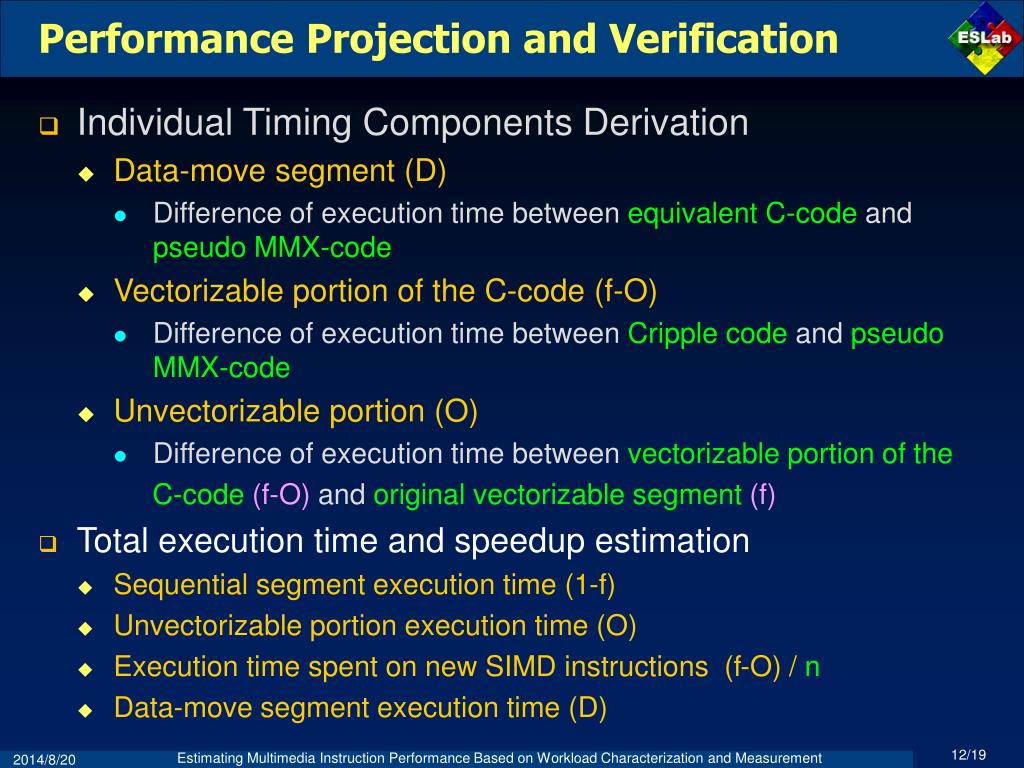 Performance Projection and Verification

ESLab

Individual Timing Components Derivation

Data-move segment (D)

Difference of execution time between equivalent C-code and pseudo MMX-code

Vectorizable portion of the C-code (f-O)

Difference of execution time between Cripple code and pseudo MMX-code

Unvectorizable portion (O)

Difference of execution time between vectorizable portion of the C-code (f-O) and original vectorizable segment (f)

Total execution time and speedup estimation

Sequential segment execution time (1-f)

Unvectorizable portion execution time (O)

Execution time spent on new SIMD instructions (f-O) / n

Data-move segment execution time (D)

2014/8/20

Estimating Multimedia Instruction Performance Based on Workload Characterization and Measurement

12/19